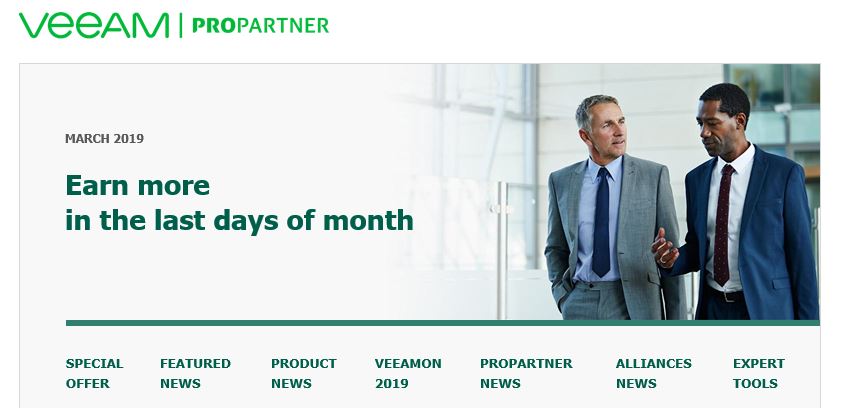 VEEAM | PROPARTNER

MARCH 2019

Earn more
in the last days of month

SPECIAL OFFER
FEATURED NEWS
PRODUCT NEWS
VEEAMON 2019
PROPARTNER NEWS
ALLIANCES NEWS
EXPERT TOOLS